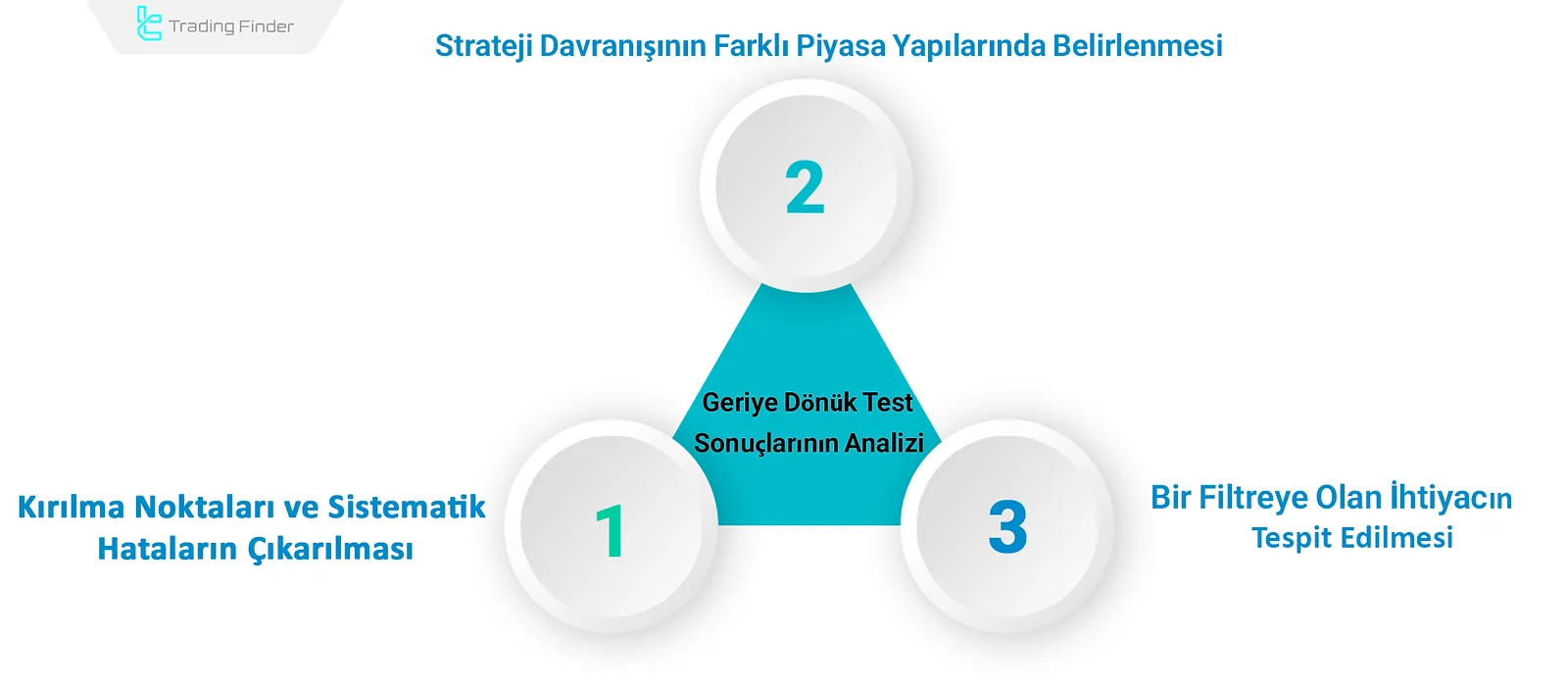 Trading Finder

Strateji Davranışının Farklı Piyasa Yapılarında Belirlenmesi

2

Geriye Dönük Test Sonuçlarının Analizi

Kırılma Noktaları ve Sistematik Hataların Çıkarılması

1

3

Bir Filtreye Olan İhtiyacın Tespit Edilmesi